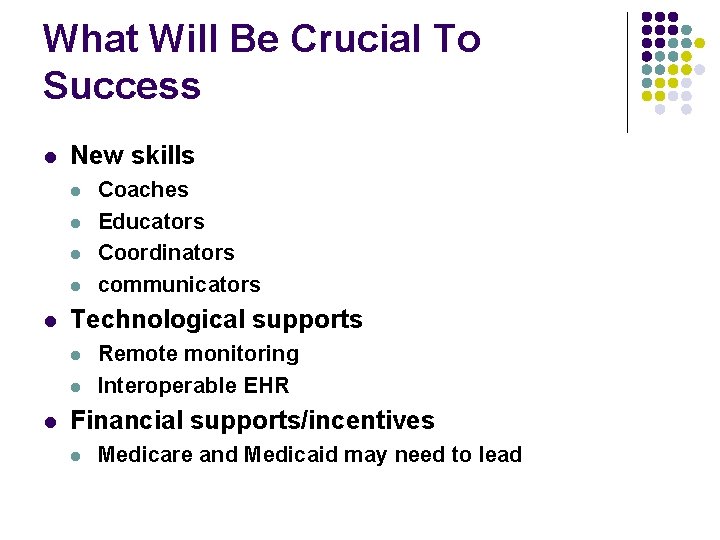 What Will Be Crucial To Success

- New skills
  - Coaches
  - Educators
  - Coordinators
  - communicators
- Technological supports
  - Remote monitoring
  - Interoperable EHR
- Financial supports/incentives
  - Medicare and Medicaid may need to lead